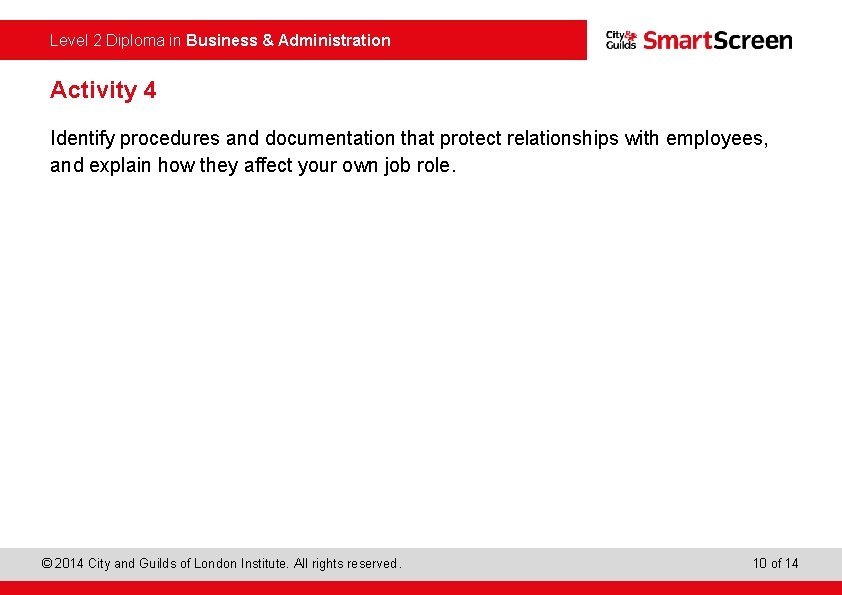 Level 2 Diploma in Business & Administration

City & Guilds SmartScreen

Activity 4

Identify procedures and documentation that protect relationships with employees, and explain how they affect your own job role.

© 2014 City and Guilds of London Institute. All rights reserved.

10 of 14